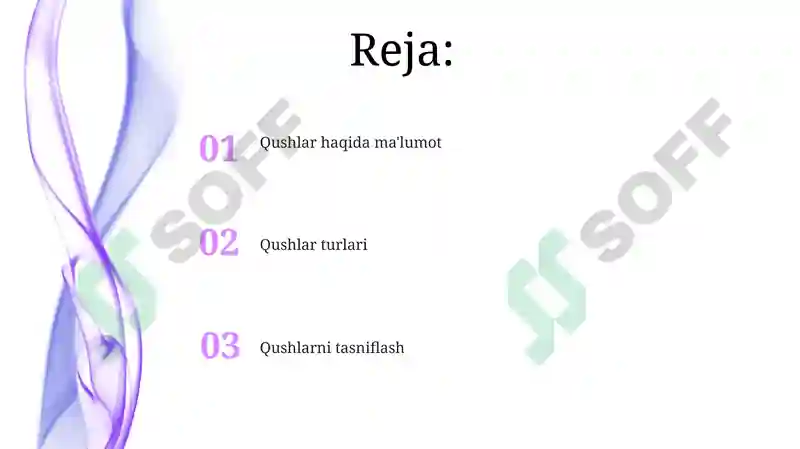 Reja:

01 Qushlar haqida ma'lumot

02 Qushlar turlari

03 Qushlarni tasniflash

SOFF

SOFF